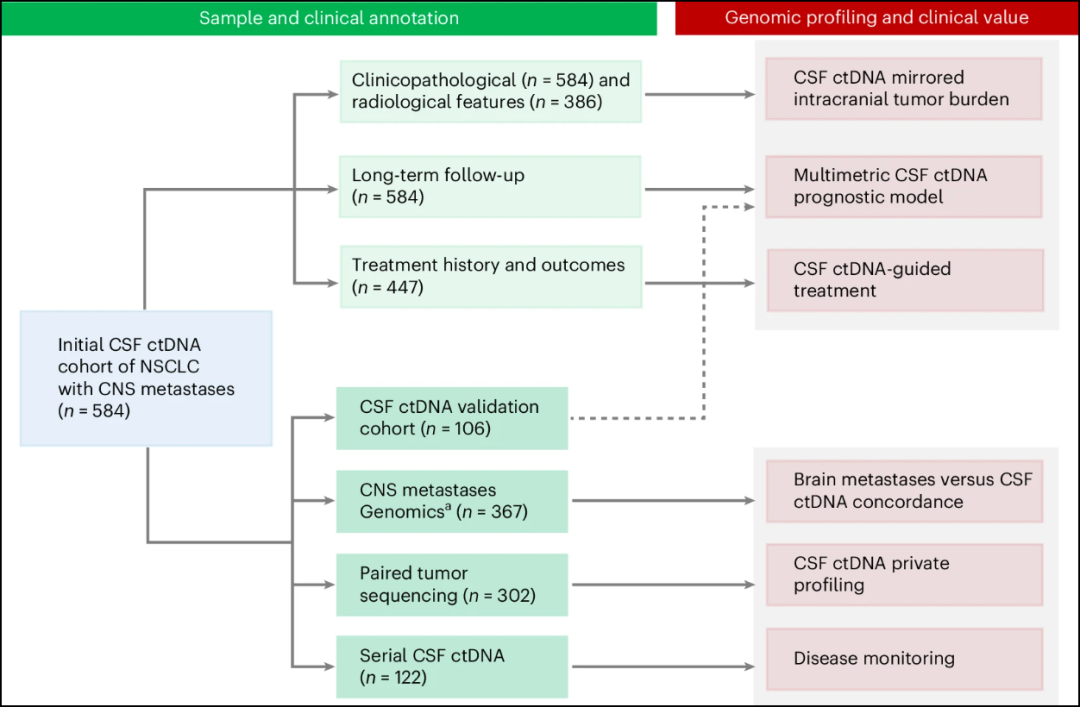 Sample and clinical annotation

Genomic profiling and clinical value

Initial CSF ctDNA cohort of NSCLC with CNS metastases ($n$ = 584)

Clinicopathological ($n$ = 584) and radiological features ($n$ = 386)

Long-term follow-up ($n$ = 584)

Treatment history and outcomes ($n$ = 447)

CSF ctDNA validation cohort ($n$ = 106)

CNS metastases Genomics$^a$ ($n$ = 367)

Paired tumor sequencing ($n$ = 302)

Serial CSF ctDNA ($n$ = 122)

CSF ctDNA mirrored intracranial tumor burden

Multimetric CSF ctDNA prognostic model

CSF ctDNA-guided treatment

Brain metastases versus CSF ctDNA concordance

CSF ctDNA private profiling

Disease monitoring